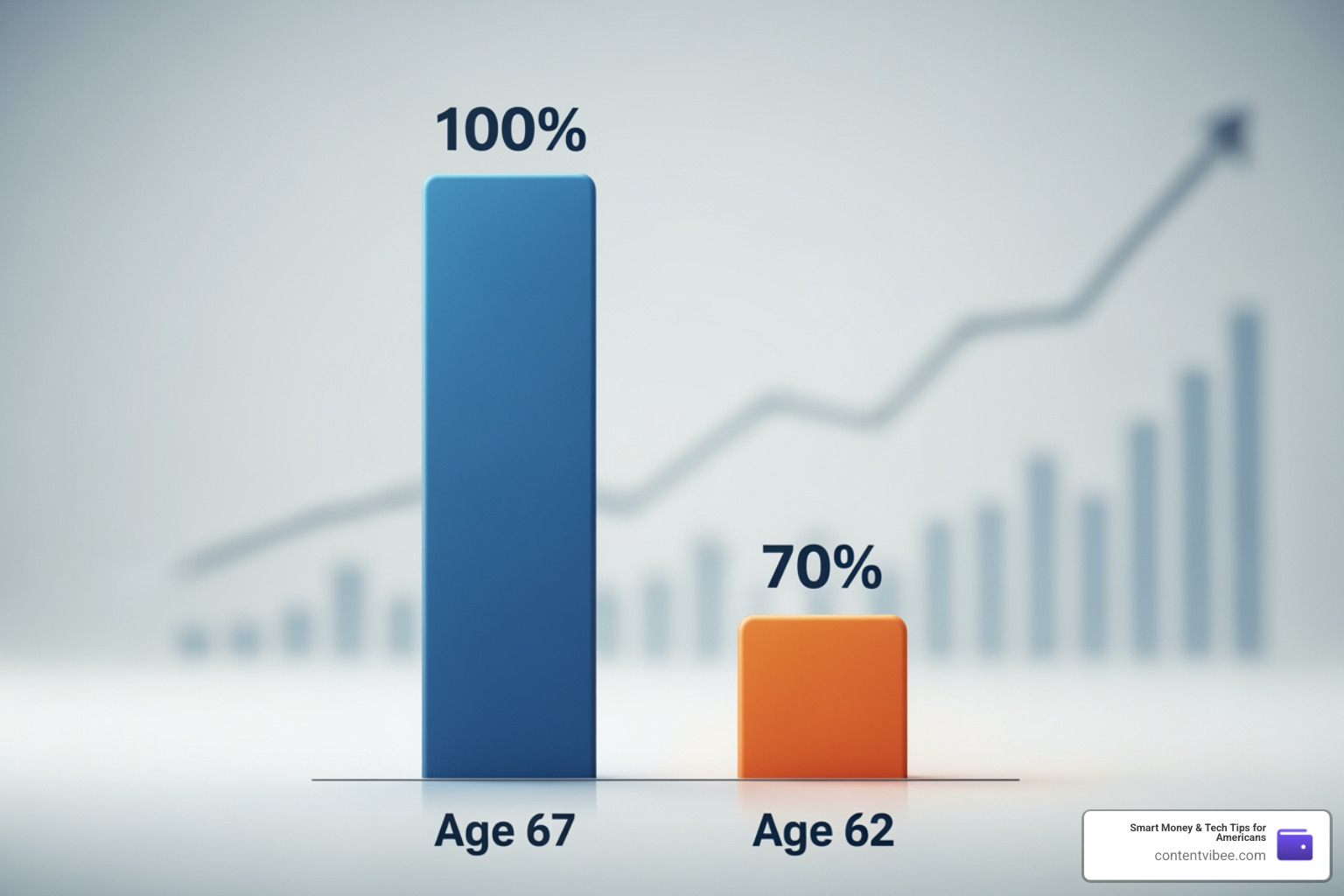 100%

70%

Age 67

Age 62

Smart Money & Tech Tips for Americans
contentvibee.com